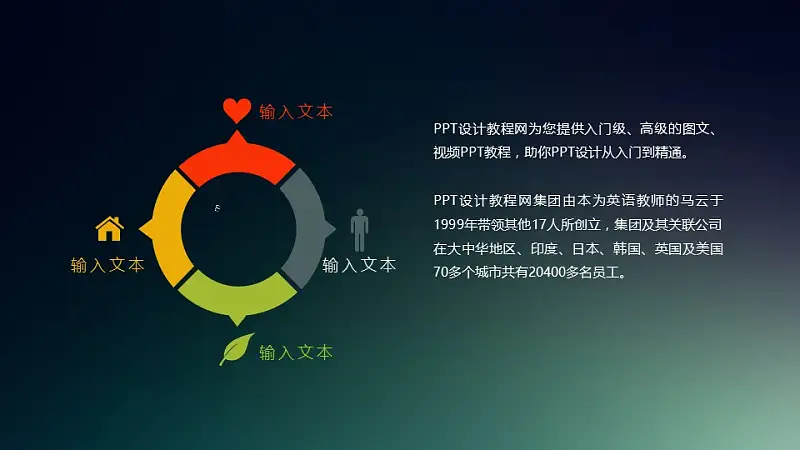 输入文本

输入文本

输入文本

输入文本

PPT设计教程网为您提供入门级、高级的图文、视频PPT教程，助你PPT设计从入门到精通。

PPT设计教程网集团由本为英语教师的马云于1999年带领其他17人所创立，集团及其关联公司在大中华地区、印度、日本、韩国、英国及美国70多个城市共有20400多名员工。